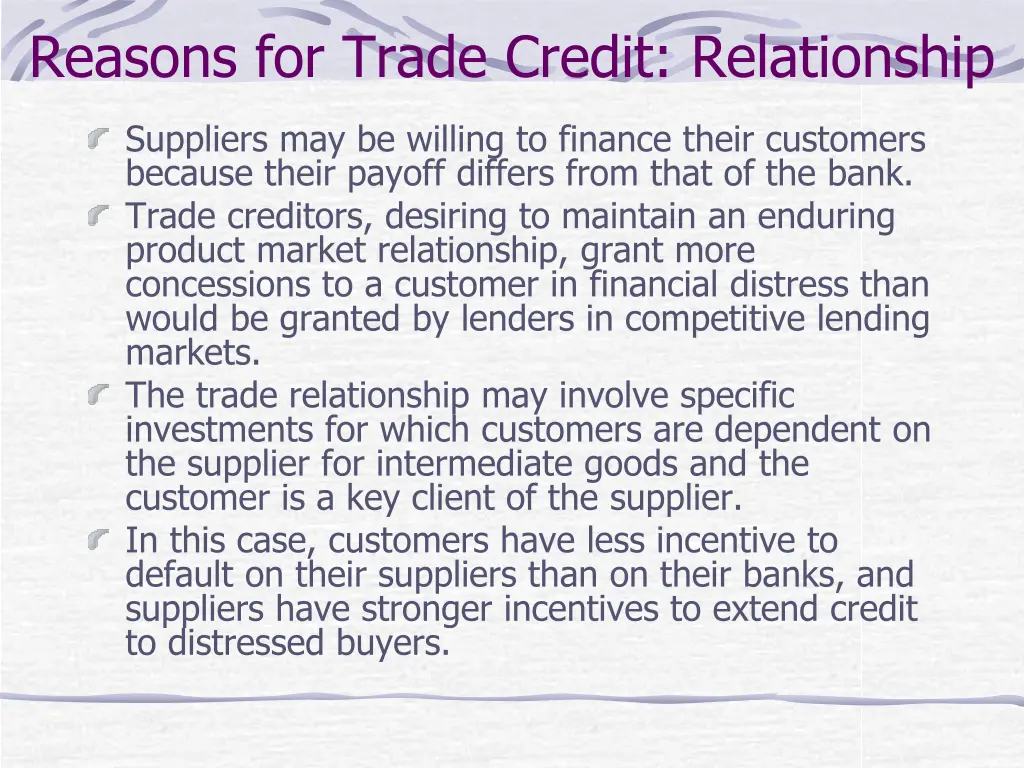 Reasons for Trade Credit: Relationship

Suppliers may be willing to finance their customers because their payoff differs from that of the bank.

Trade creditors, desiring to maintain an enduring product market relationship, grant more concessions to a customer in financial distress than would be granted by lenders in competitive lending markets.

The trade relationship may involve specific investments for which customers are dependent on the supplier for intermediate goods and the customer is a key client of the supplier.

In this case, customers have less incentive to default on their suppliers than on their banks, and suppliers have stronger incentives to extend credit to distressed buyers.